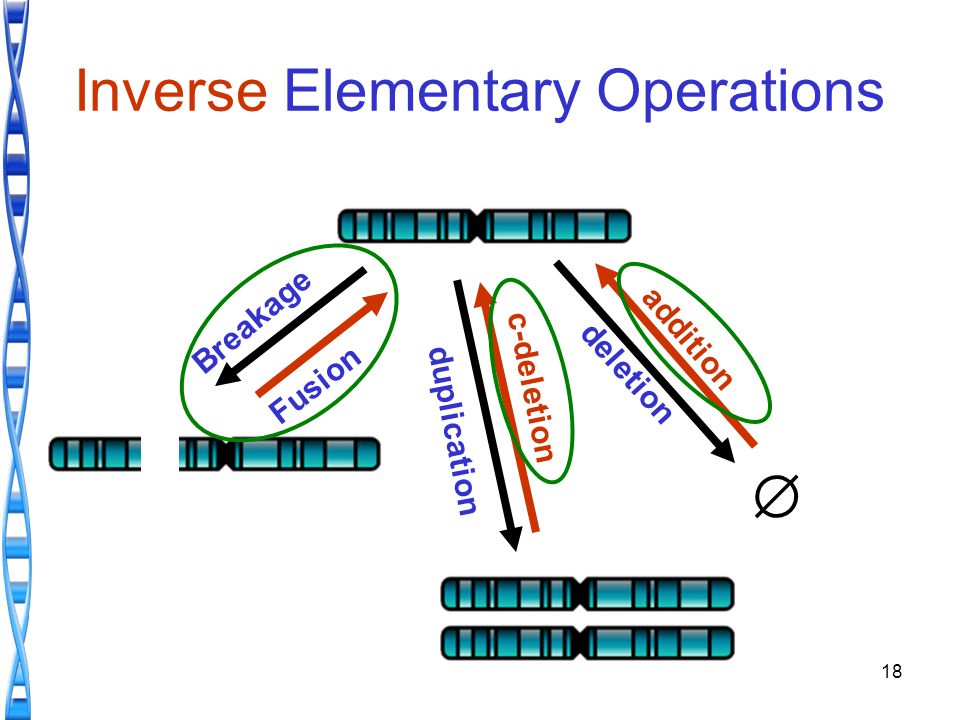 Inverse Elementary Operations

Breakage

Fusion

duplication

c-deletion

deletion

addition

$\emptyset$

18